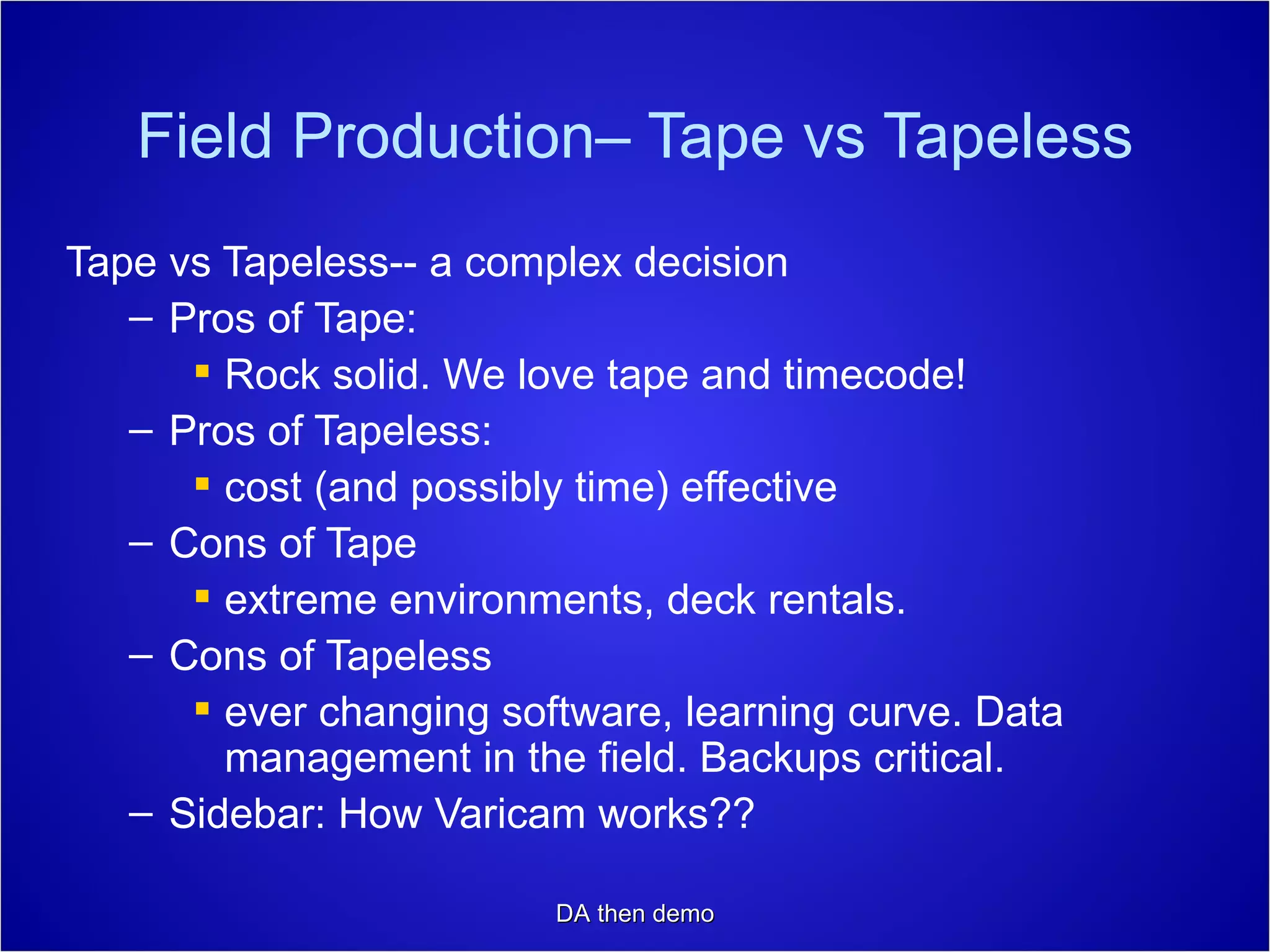 Field Production– Tape vs Tapeless

Tape vs Tapeless-- a complex decision

– Pros of Tape:

▪ Rock solid. We love tape and timecode!

– Pros of Tapeless:

▪ cost (and possibly time) effective

– Cons of Tape

▪ extreme environments, deck rentals.

– Cons of Tapeless

▪ ever changing software, learning curve. Data management in the field. Backups critical.

– Sidebar: How Varicam works??

DA then demo